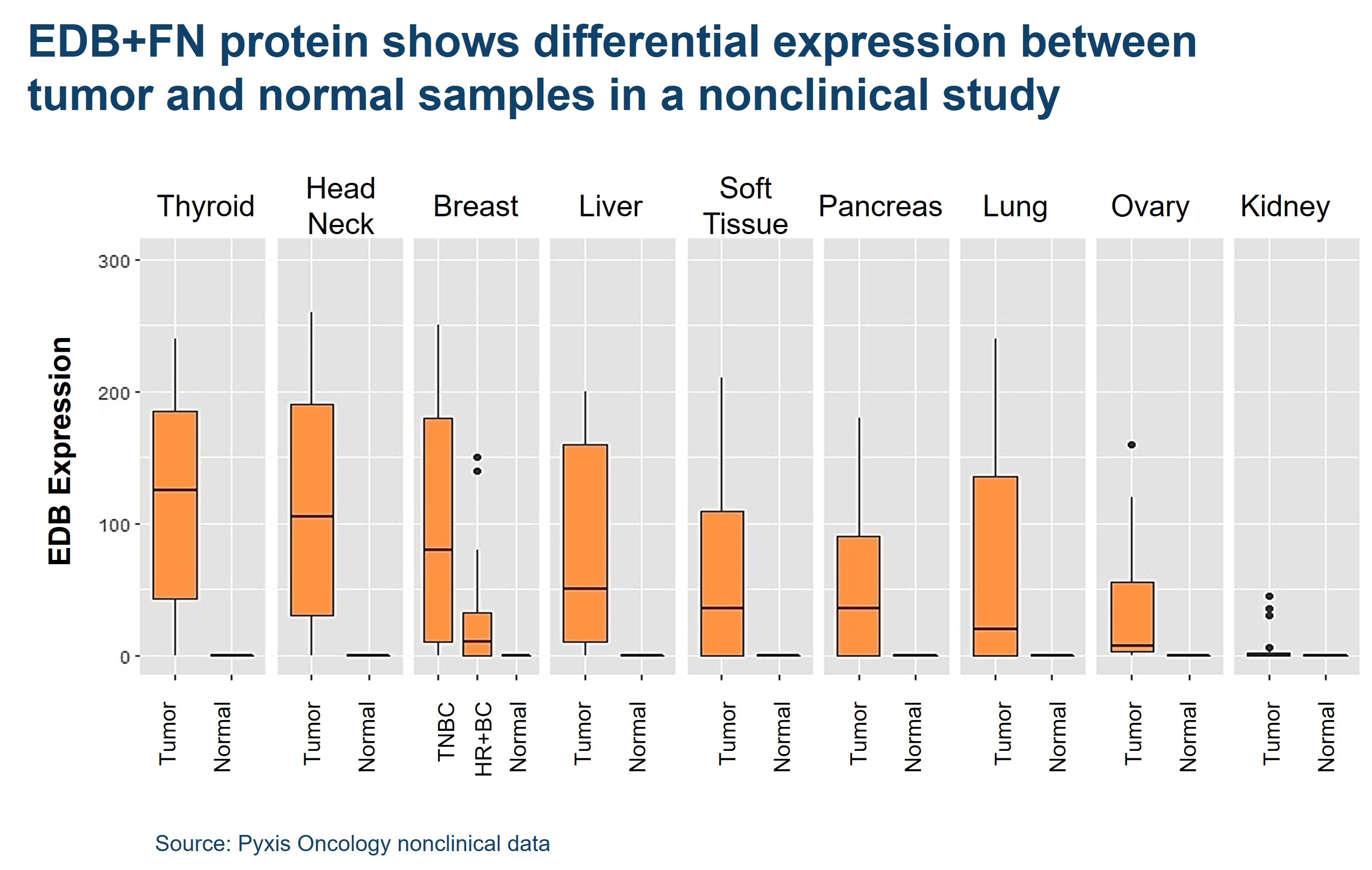 EDB+FN protein shows differential expression between tumor and normal samples in a nonclinical study

Thyroid

Head Neck

Breast

Liver

Soft Tissue

Pancreas

Lung

Ovary

Kidney

EDB Expression

300

200

100

0

Tumor Normal

Tumor Normal

TNBC HR+BC Normal

Tumor Normal

Tumor Normal

Tumor Normal

Tumor Normal

Tumor Normal

Tumor Normal

Source: Pyxis Oncology nonclinical data